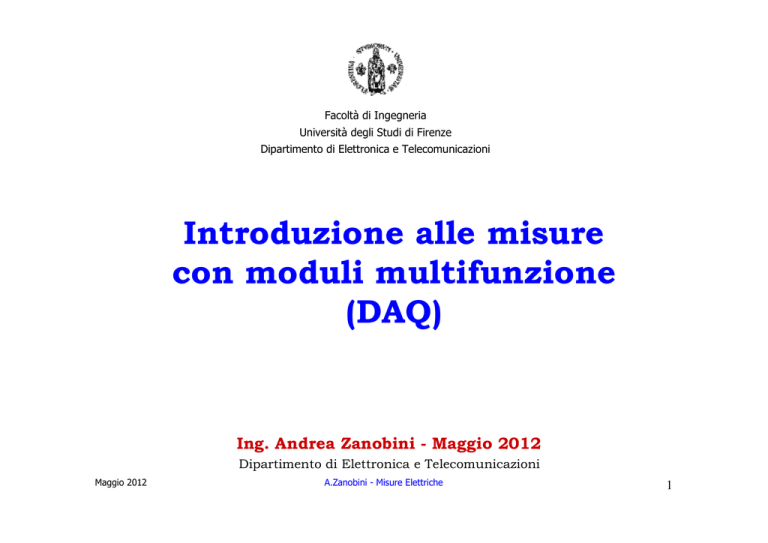 Facoltà di Ingegneria
Università degli Studi di Firenze
Dipartimento di Elettronica e Telecomunicazioni

Introduzione alle misure con moduli multifunzione (DAQ)

Ing. Andrea Zanobini - Maggio 2012
Dipartimento di Elettronica e Telecomunicazioni

Maggio 2012
A.Zanobini - Misure Elettriche
1